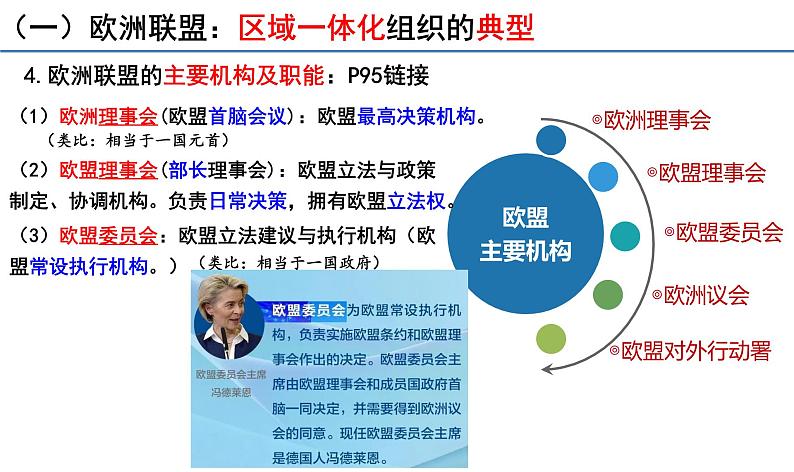 （一）欧洲联盟：区域一体化组织的典型

4.欧洲联盟的主要机构及职能：P95链接

（1）欧洲理事会(欧盟首脑会议)：欧盟最高决策机构。
（类比：相当于一国元首）

（2）欧盟理事会(部长理事会)：欧盟立法与政策制定、协调机构。负责日常决策，拥有欧盟立法权。

（3）欧盟委员会：欧盟立法建议与执行机构（欧盟常设执行机构。）（类比：相当于一国政府）

欧盟委员会主席
冯德莱恩

欧盟委员会为欧盟常设执行机构，负责实施欧盟条约和欧盟理事会作出的决定。欧盟委员会主席由欧盟理事会和成员国政府首脑一同决定，并需要得到欧洲议会的同意。现任欧盟委员会主席是德国人冯德莱恩。

欧盟
主要机构

◎欧洲理事会
◎欧盟理事会
◎欧盟委员会
◎欧洲议会
◎欧盟对外行动署